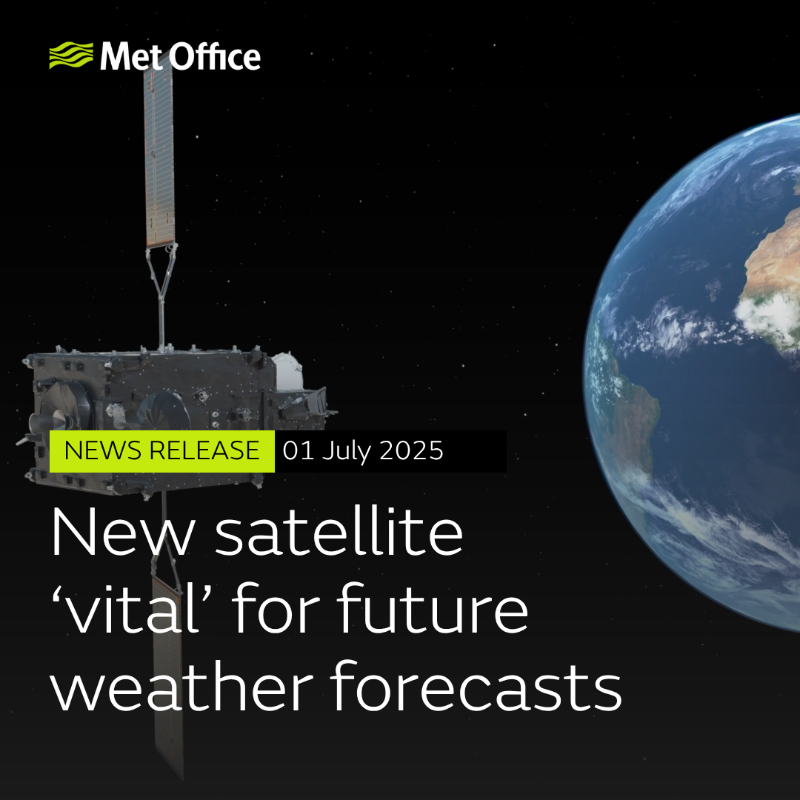 Met Office

NEWS RELEASE 01 July 2025

New satellite ‘vital’ for future weather forecasts